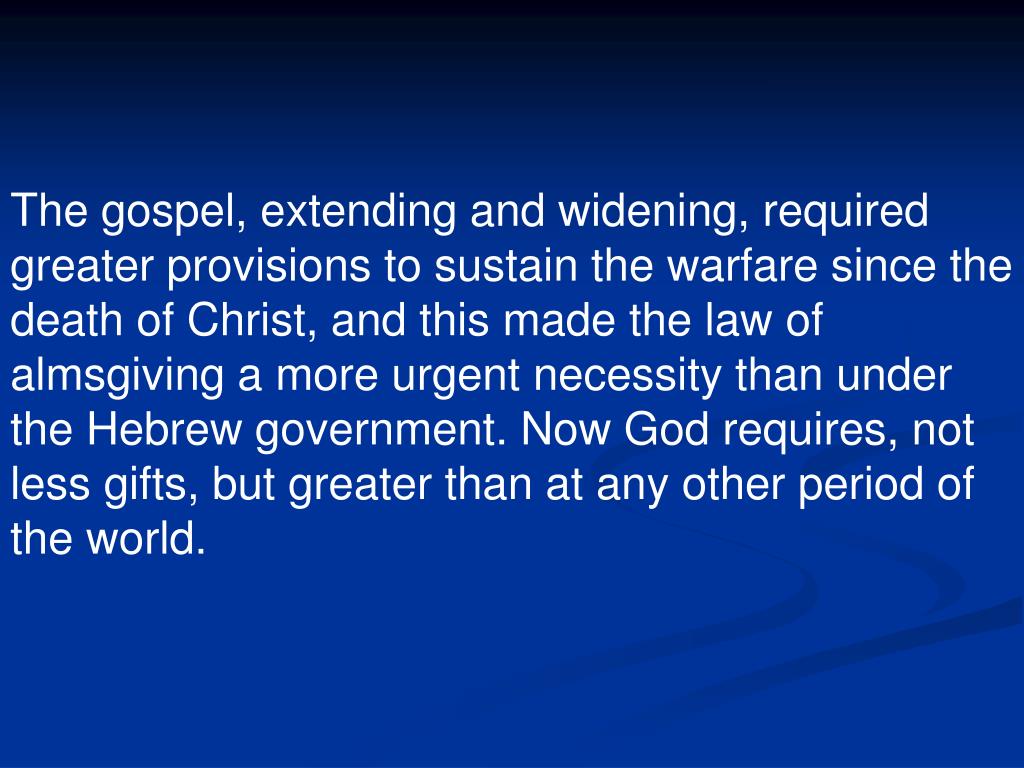 The gospel, extending and widening, required greater provisions to sustain the warfare since the death of Christ, and this made the law of almsgiving a more urgent necessity than under the Hebrew government. Now God requires, not less gifts, but greater than at any other period of the world.